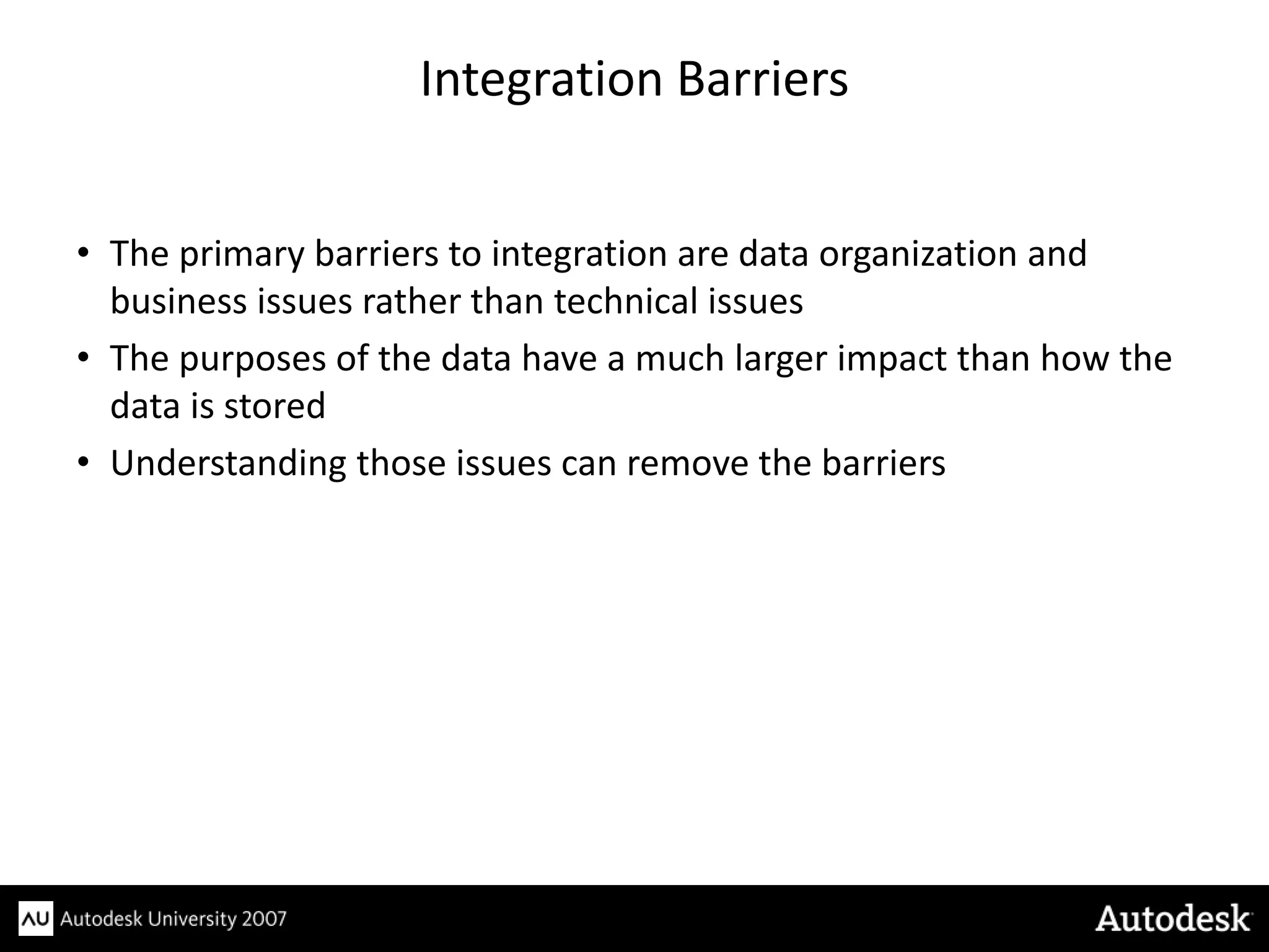 Integration Barriers

• The primary barriers to integration are data organization and business issues rather than technical issues
• The purposes of the data have a much larger impact than how the data is stored
• Understanding those issues can remove the barriers

AU Autodesk University 2007

Autodesk